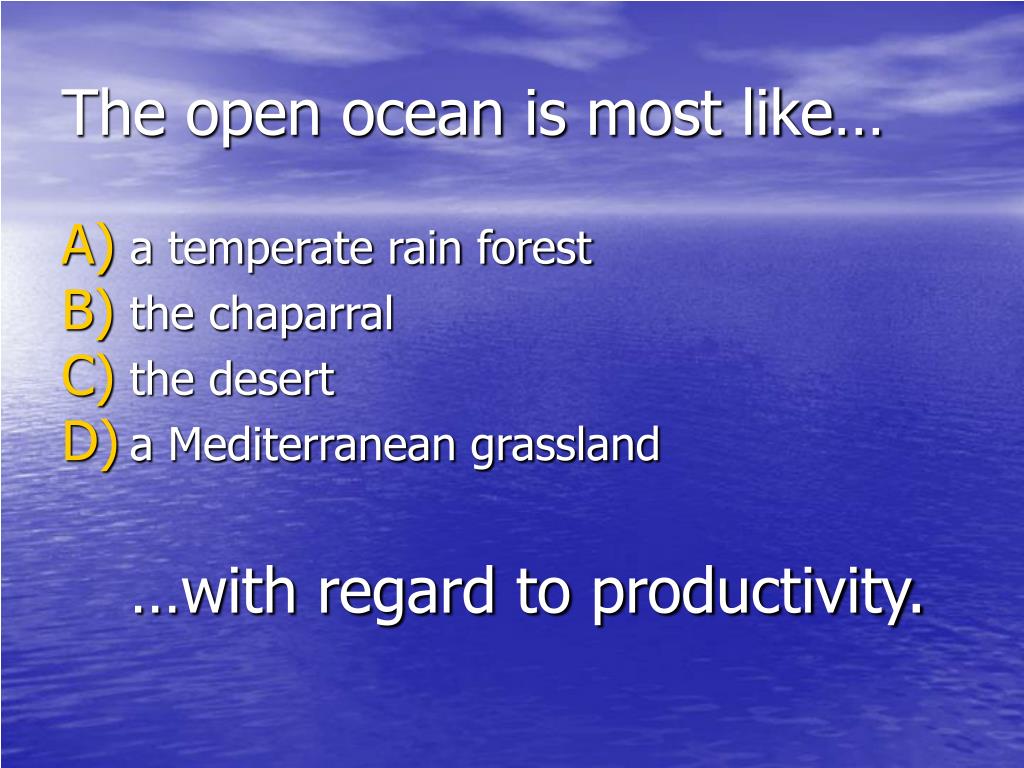 The open ocean is most like…

A) a temperate rain forest
B) the chaparral
C) the desert
D) a Mediterranean grassland

…with regard to productivity.